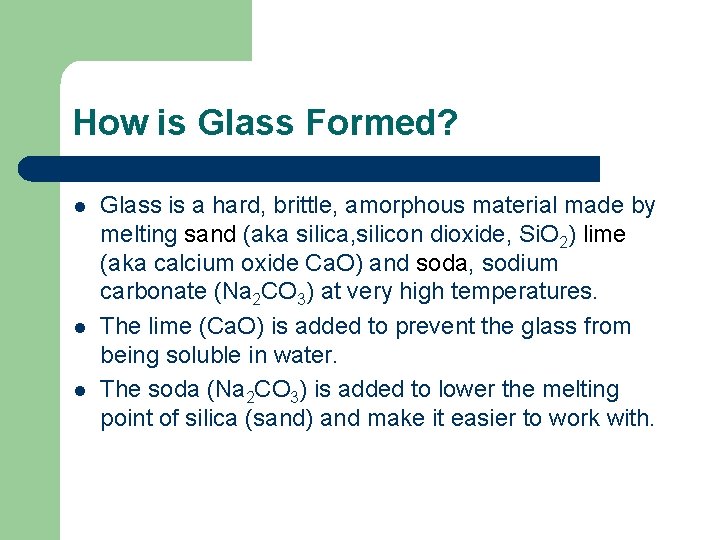 How is Glass Formed?

- Glass is a hard, brittle, amorphous material made by melting sand (aka silica,silicon dioxide, $SiO_2$) lime (aka calcium oxide CaO) and soda, sodium carbonate ($Na_2CO_3$) at very high temperatures.
- The lime (CaO) is added to prevent the glass from being soluble in water.
- The soda ($Na_2CO_3$) is added to lower the melting point of silica (sand) and make it easier to work with.